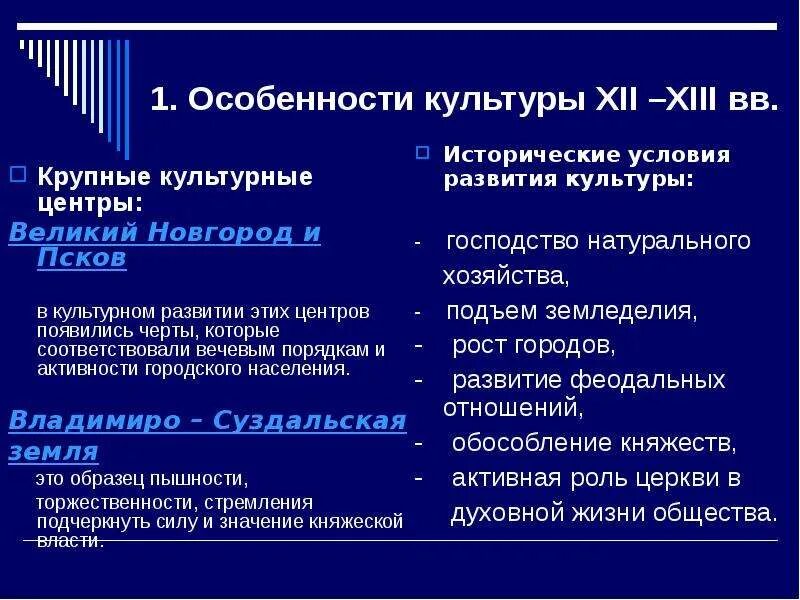 1. Особенности культуры XII –XIII вв.

Крупные культурные центры:

Великий Новгород и Псков

в культурном развитии этих центров появились черты, которые соответствовали вечевым порядкам и активности городского населения.

Владимиро – Суздальская земля

это образец пышности, торжественности, стремления подчеркнуть силу и значение княжеской власти.

Исторические условия развития культуры:

- господство натурального хозяйства,
- подъем земледелия,
- рост городов,
- развитие феодальных отношений,
- обособление княжеств,
- активная роль церкви в духовной жизни общества.